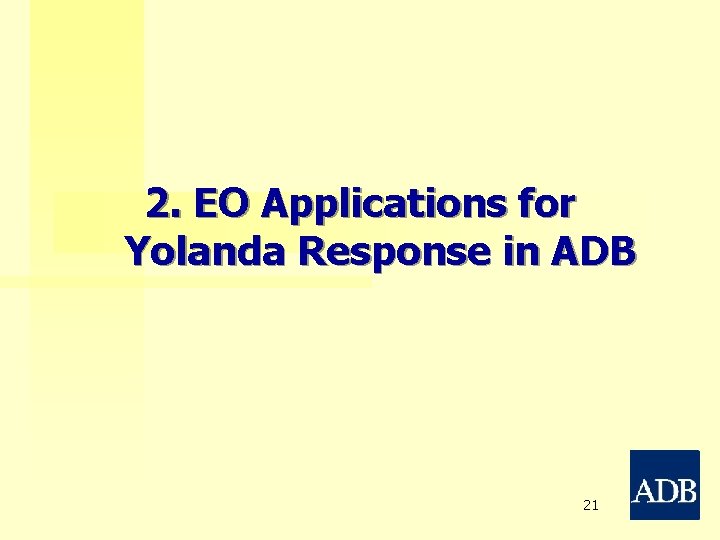 2. EO Applications for Yolanda Response in ADB

21

ADB